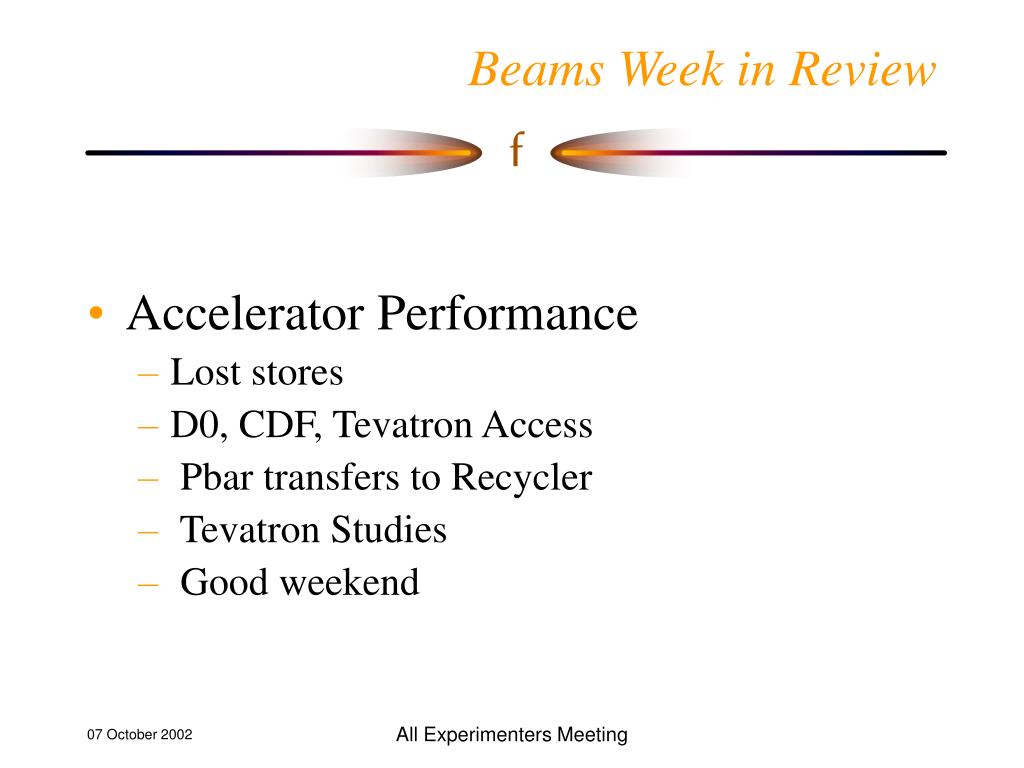 Beams Week in Review

f

• Accelerator Performance
– Lost stores
– D0, CDF, Tevatron Access
– Pbar transfers to Recycler
– Tevatron Studies
– Good weekend

07 October 2002

All Experimenters Meeting